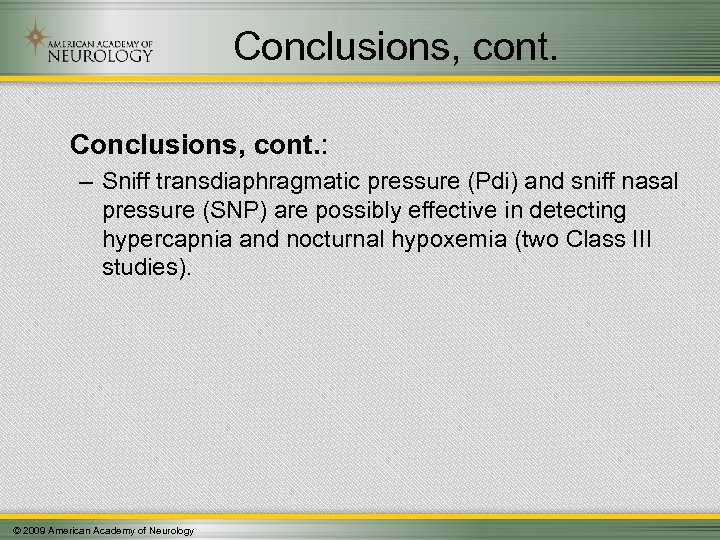 AMERICAN ACADEMY OF NEUROLOGY

Conclusions, cont.

Conclusions, cont.:

– Sniff transdiaphragmatic pressure (Pdi) and sniff nasal pressure (SNP) are possibly effective in detecting hypercapnia and nocturnal hypoxemia (two Class III studies).

© 2009 American Academy of Neurology